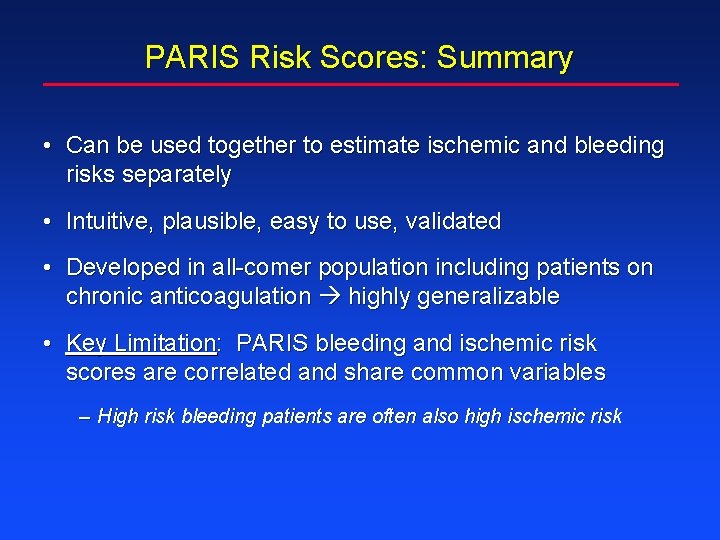 PARIS Risk Scores: Summary

• Can be used together to estimate ischemic and bleeding risks separately

• Intuitive, plausible, easy to use, validated

• Developed in all-comer population including patients on chronic anticoagulation → highly generalizable

• Key Limitation: PARIS bleeding and ischemic risk scores are correlated and share common variables

– High risk bleeding patients are often also high ischemic risk